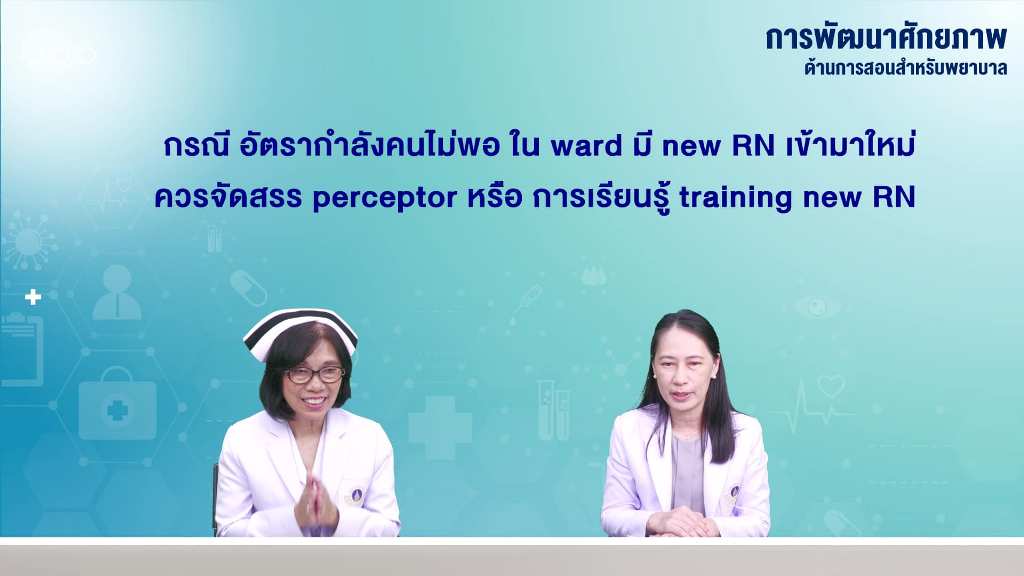 การพัฒนาศักยภาพ
ด้านการสอนสำหรับพยาบาล

กรณี อัตรากำลังคนไม่พอ ใน ward มี new RN เข้ามาใหม่
ควรจัดสรร perceptor หรือ การเรียนรู้ training new RN